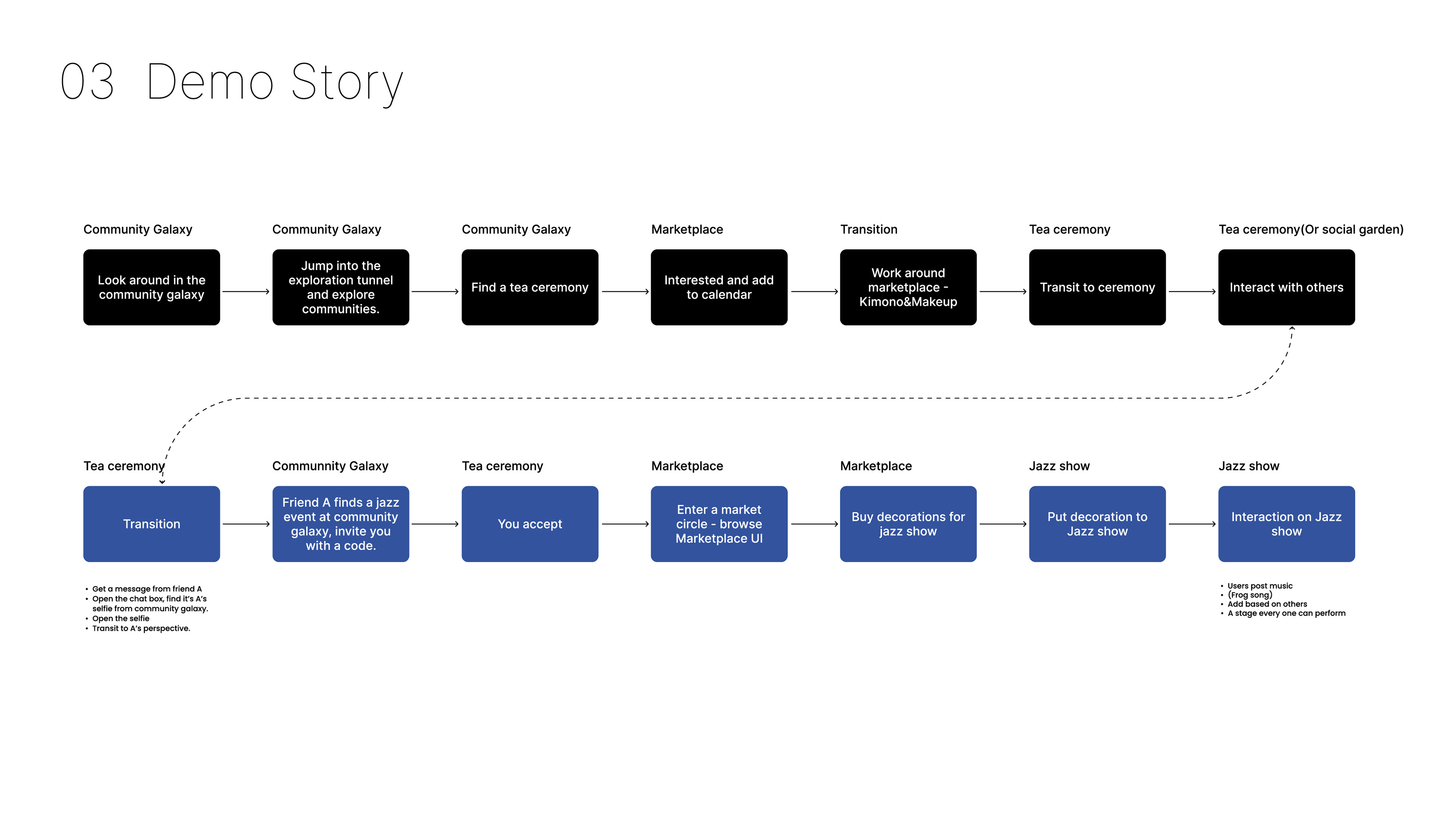 03 Demo Story

Community Galaxy

Look around in the community galaxy

Community Galaxy

Jump into the exploration tunnel and explore communities.

Community Galaxy

Find a tea ceremony

Marketplace

Interested and add to calendar

Transition

Work around marketplace - Kimono&Makeup

Tea ceremony

Transit to ceremony

Tea ceremony(Or social garden)

Interact with others

Tea ceremony

Transition

- Get a message from friend A
- Open the chat box, find it's A's selfie from community galaxy.
- Open the selfie
- Transit to A's perspective.

Communnity Galaxy

Friend A finds a jazz event at community galaxy, invite you with a code.

Tea ceremony

You accept

Marketplace

Enter a market circle - browse Marketplace UI

Marketplace

Buy decorations for jazz show

Jazz show

Put decoration to Jazz show

Jazz show

Interaction on Jazz show

- Users post music
- (Frog song)
- Add based on others
- A stage every one can perform